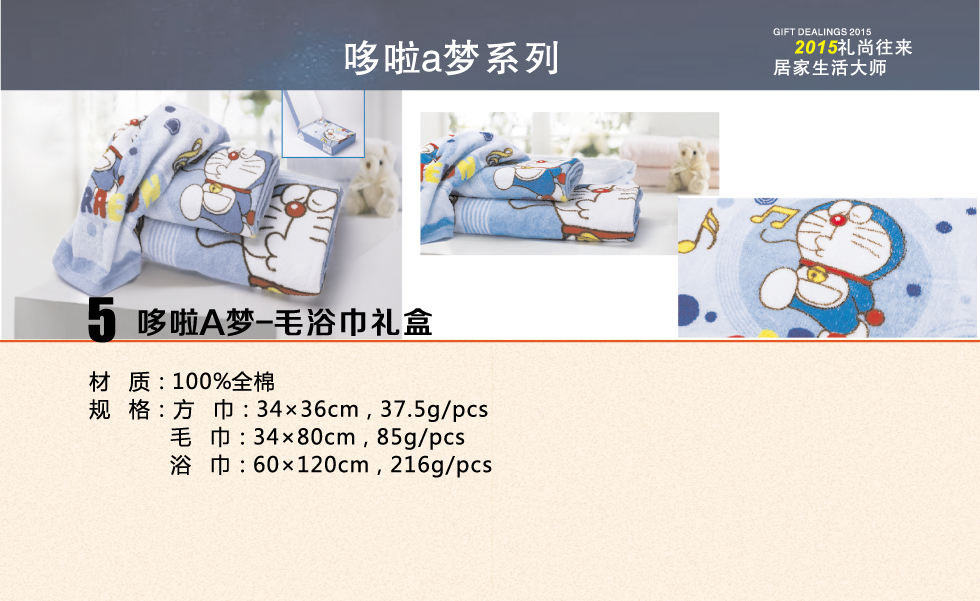 哆啦a梦系列

GIFT DEALINGS 2015
2015礼尚往来
居家生活大师

5 哆啦A梦-毛浴巾礼盒

材 质：100%全棉
规 格：方 巾：34×36cm，37.5g/pcs
毛 巾：34×80cm，85g/pcs
浴 巾：60×120cm，216g/pcs